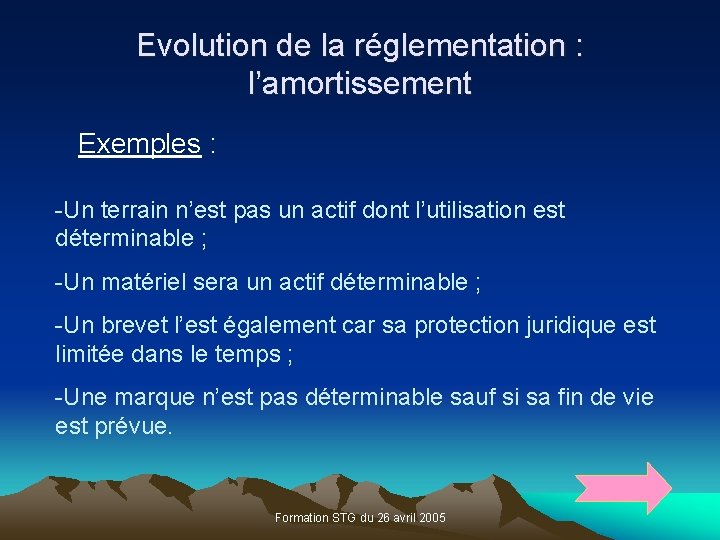 Evolution de la réglementation : l’amortissement

Exemples :

-Un terrain n’est pas un actif dont l’utilisation est déterminable ;

-Un matériel sera un actif déterminable ;

-Un brevet l’est également car sa protection juridique est limitée dans le temps ;

-Une marque n’est pas déterminable sauf si sa fin de vie est prévue.

Formation STG du 26 avril 2005